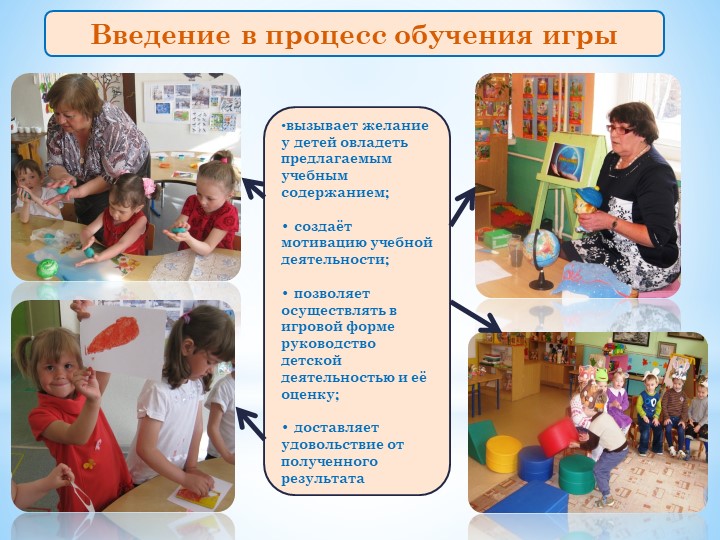 Введение в процесс обучения игры

•вызывает желание у детей овладеть предлагаемым учебным содержанием;

• создаёт мотивацию учебной деятельности;

• позволяет осуществлять в игровой форме руководство детской деятельностью и её оценку;

• доставляет удовольствие от полученного результата